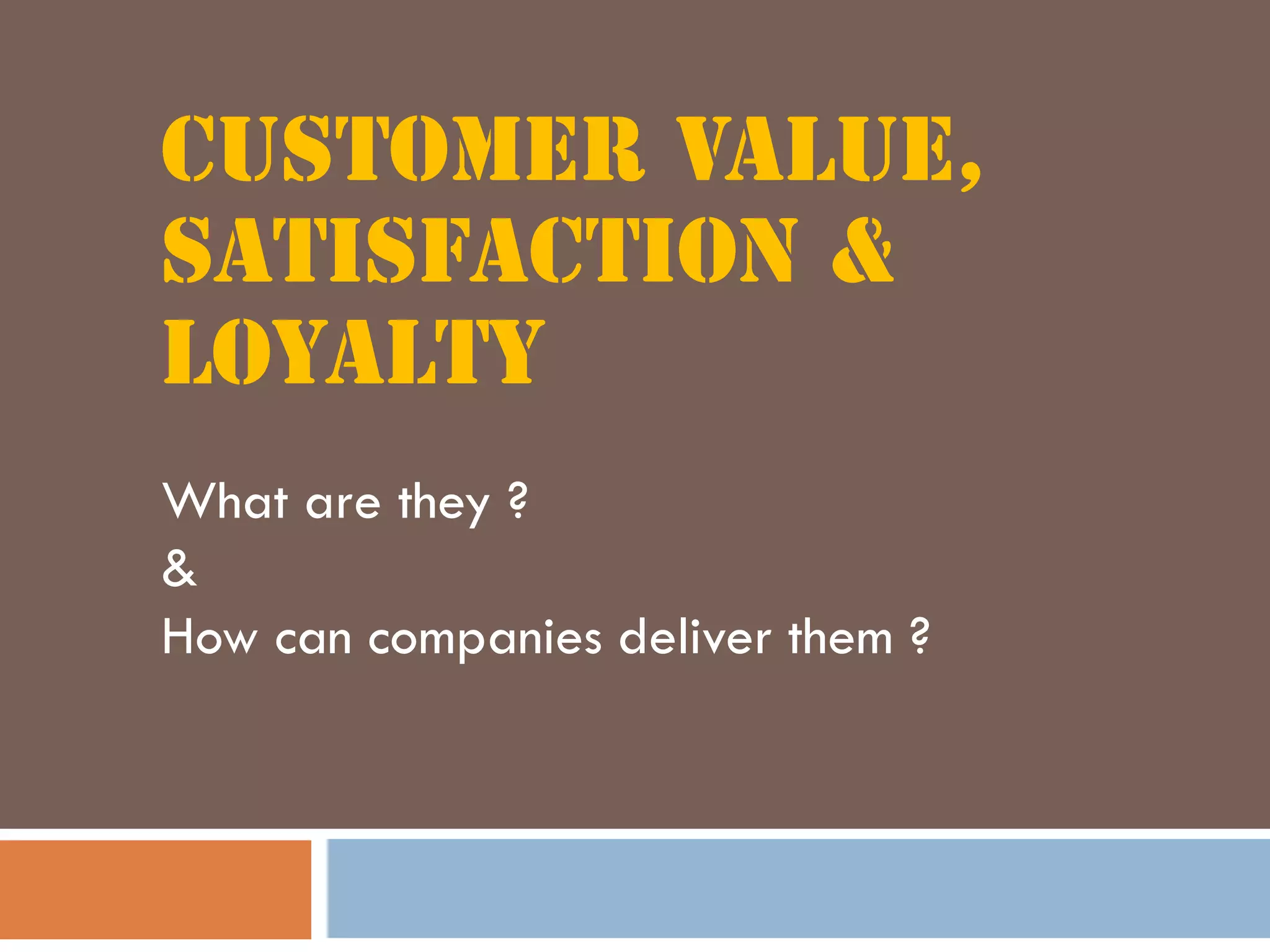 CUSTOMER VALUE, SATISFACTION & LOYALTY

What are they ?
&
How can companies deliver them ?